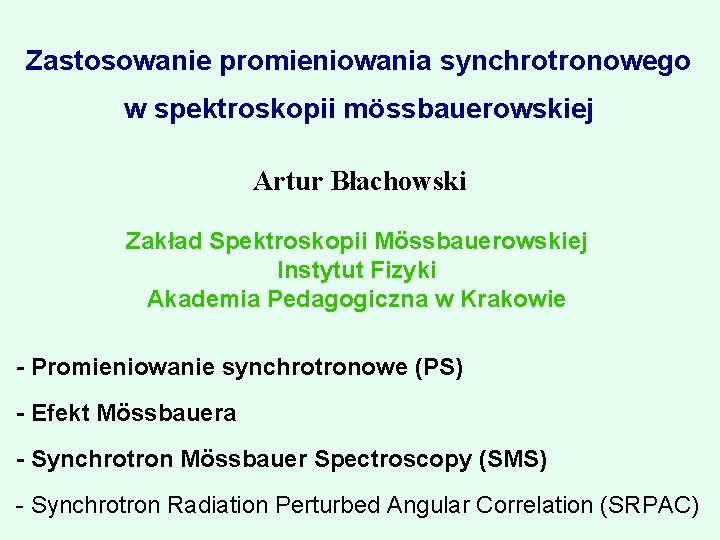 Zastosowanie promieniowania synchrotronowego w spektroskopii mössbauerowskiej

Artur Błachowski

Zakład Spektroskopii Mössbauerowskiej
Instytut Fizyki
Akademia Pedagogiczna w Krakowie

- Promieniowanie synchrotronowe (PS)

- Efekt Mössbauera

- Synchrotron Mössbauer Spectroscopy (SMS)

- Synchrotron Radiation Perturbed Angular Correlation (SRPAC)